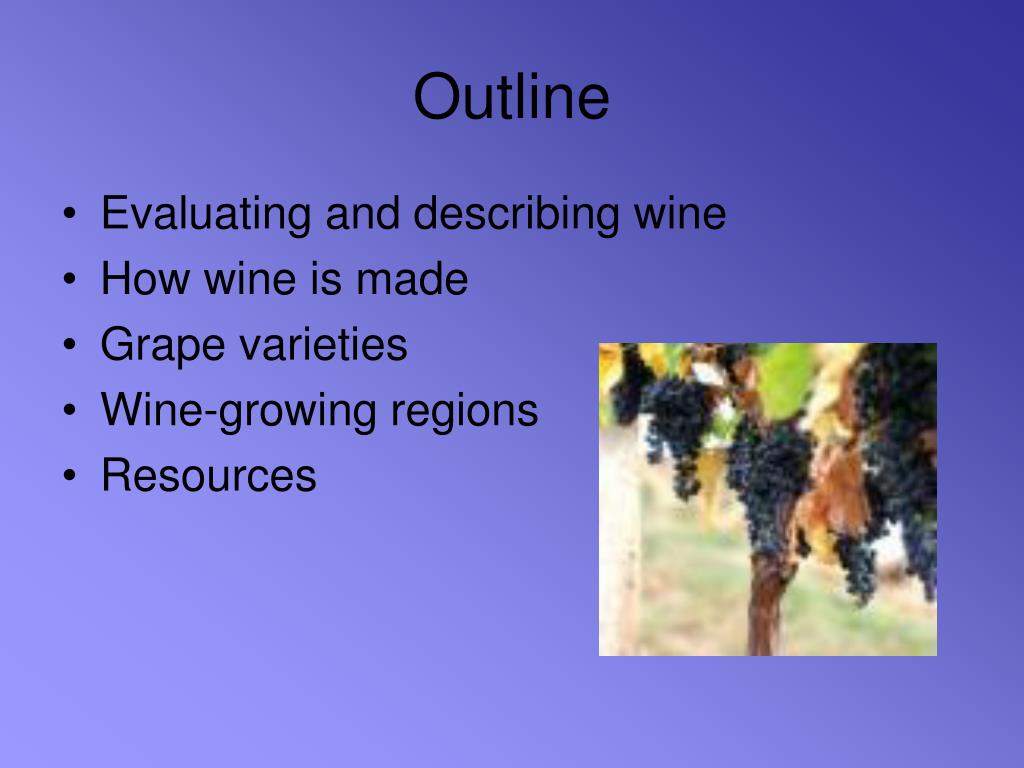 Outline

• Evaluating and describing wine
• How wine is made
• Grape varieties
• Wine-growing regions
• Resources